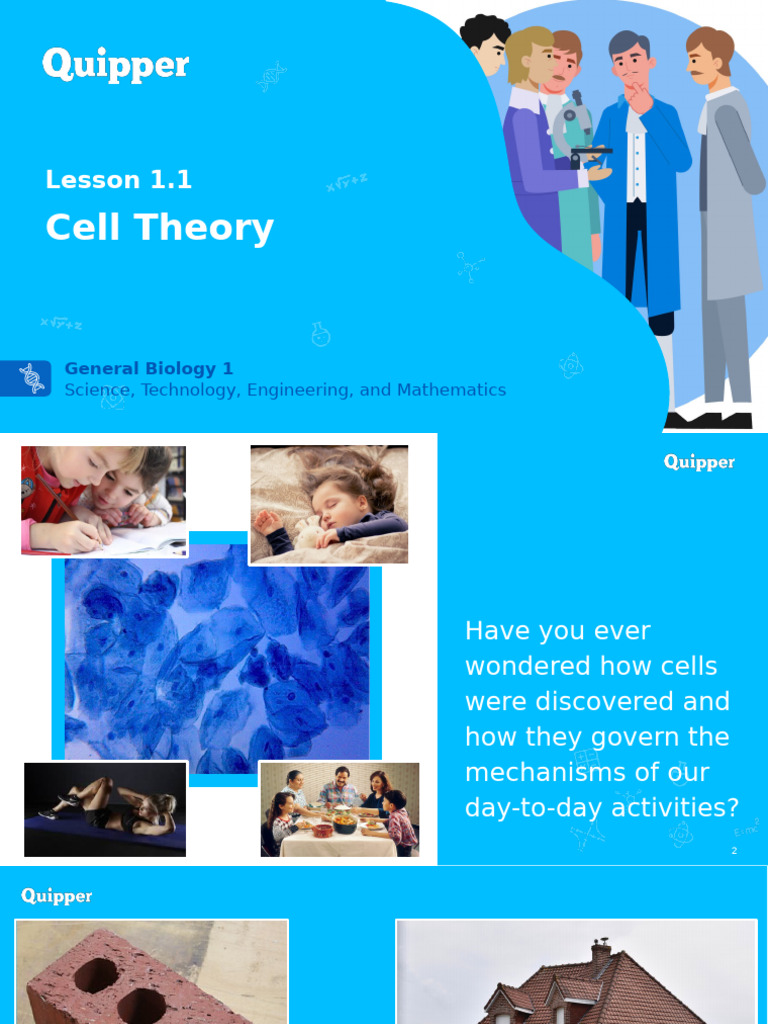 Quipper

Lesson 1.1

Cell Theory

General Biology 1
Science, Technology, Engineering, and Mathematics

Quipper

Have you ever wondered how cells were discovered and how they govern the mechanisms of our day-to-day activities?

2

Quipper